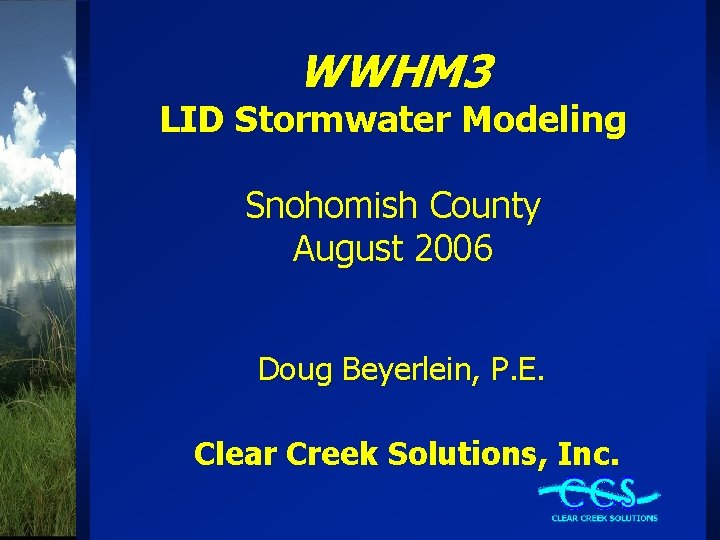 WWHM3
LID Stormwater Modeling

Snohomish County
August 2006

Doug Beyerlein, P.E.

Clear Creek Solutions, Inc.

CCS
CLEAR CREEK SOLUTIONS